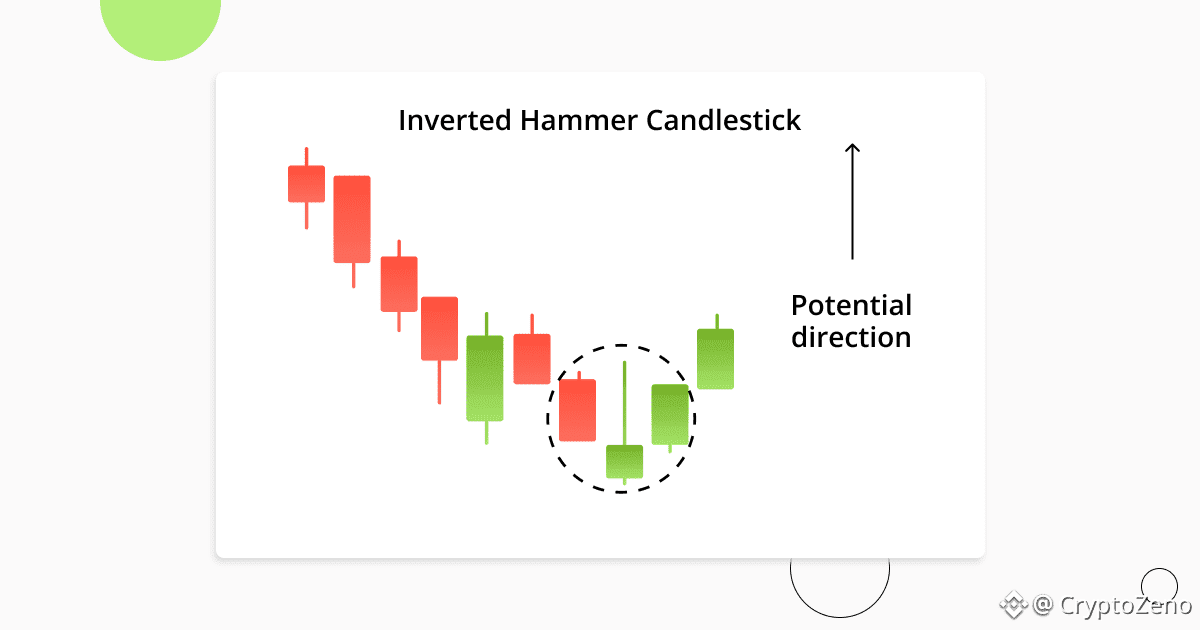 Inverted Hammer Candlestick

Potential direction

@ CryptoZeno